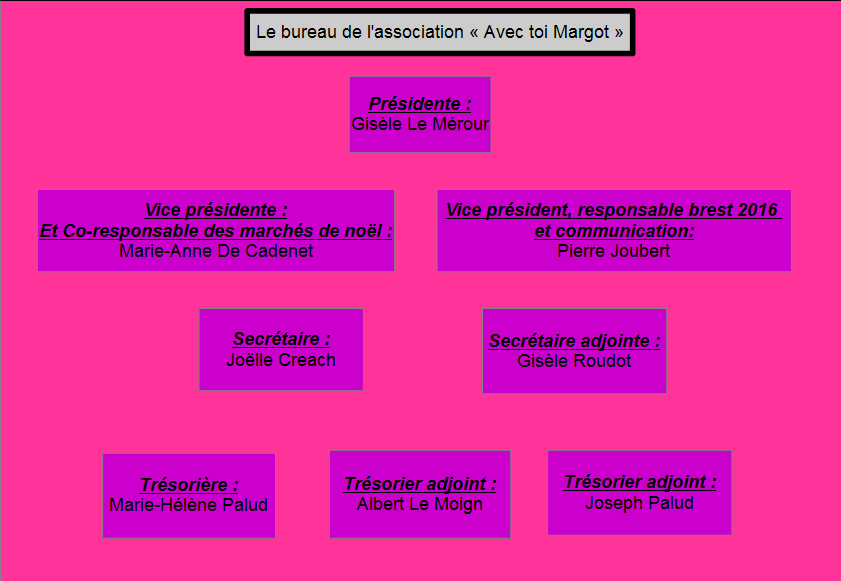 Le bureau de l'association « Avec toi Margot »

Présidente :
Gisèle Le Mérour

Vice présidente :
Et Co-responsable des marchés de noël :
Marie-Anne De Cadenet

Vice président, responsable brest 2016 et communication:
Pierre Joubert

Secrétaire :
Joëlle Creach

Secrétaire adjointe :
Gisèle Roudot

Trésorière :
Marie-Hélène Palud

Trésorier adjoint :
Albert Le Moign

Trésorier adjoint :
Joseph Palud